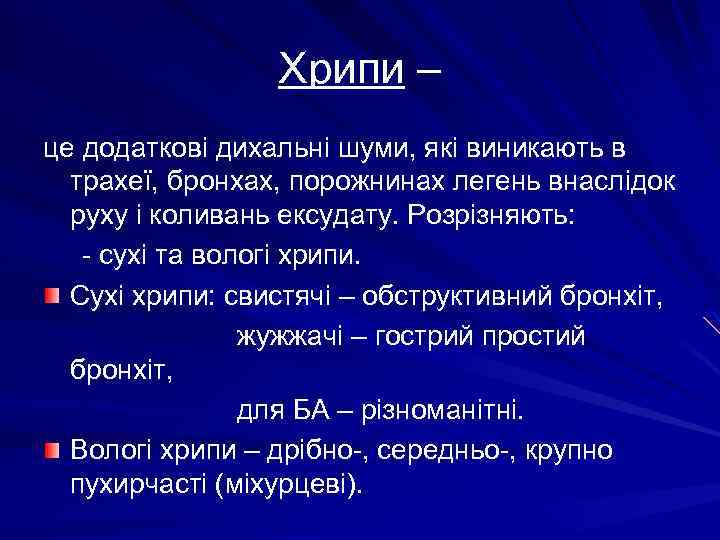 Хрипи –

це додаткові дихальні шуми, які виникають в трахеї, бронхах, порожнинах легень внаслідок руху і коливань ексудату. Розрізняють:

- сухі та вологі хрипи.

Сухі хрипи: свистячі – обструктивний бронхіт,
жужжачі – гострий простий бронхіт,
для БА – різноманітні.

Вологі хрипи – дрібно-, середньо-, крупно пухирчасті (міхурцеві).